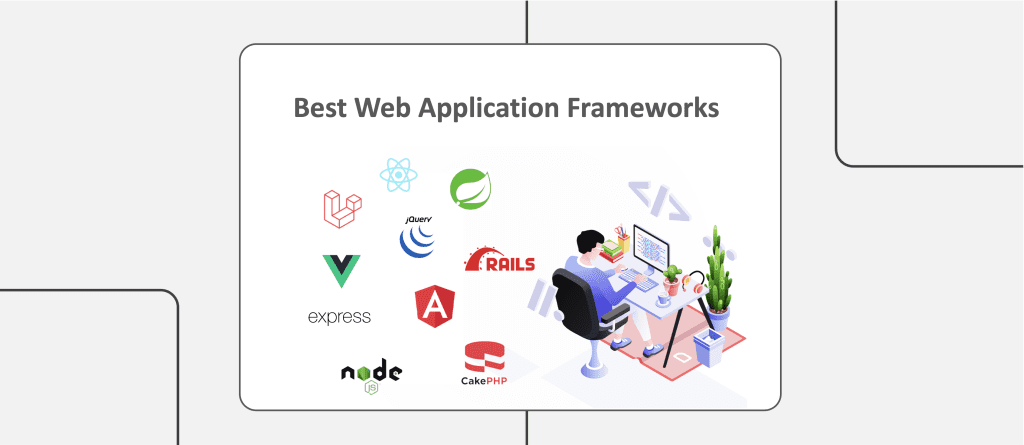 Best Web Application Frameworks

jQuery

RAILS

express

A

node JS

CakePHP